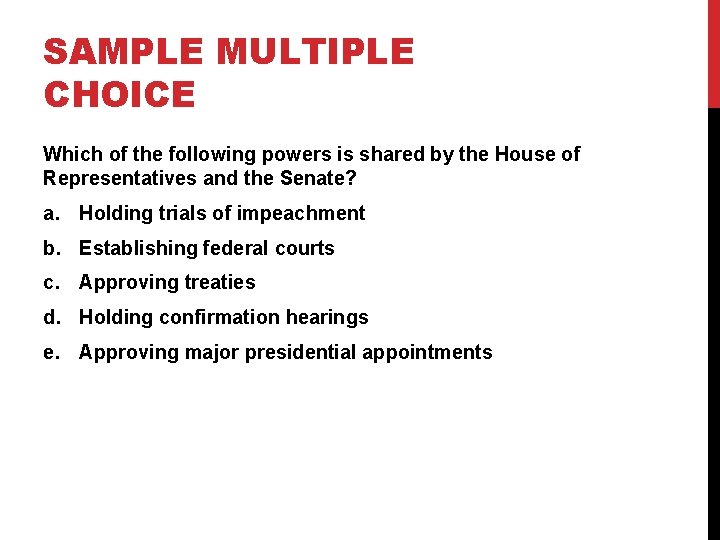 SAMPLE MULTIPLE CHOICE

Which of the following powers is shared by the House of Representatives and the Senate?

a. Holding trials of impeachment

b. Establishing federal courts

c. Approving treaties

d. Holding confirmation hearings

e. Approving major presidential appointments